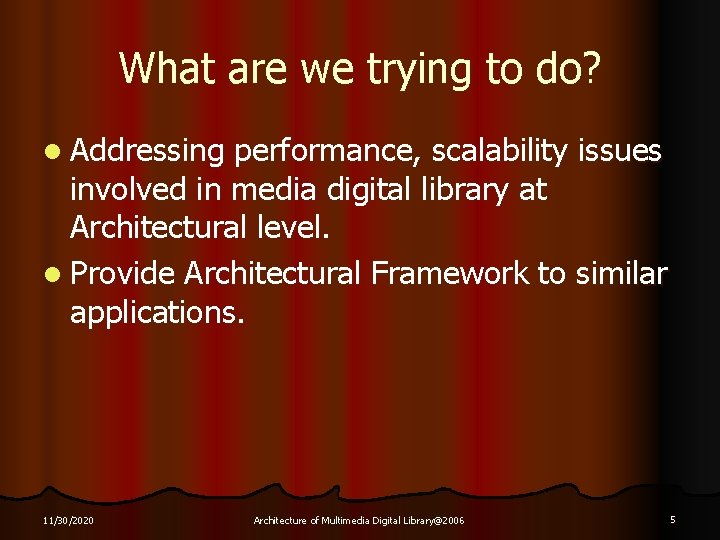 What are we trying to do?

- Addressing performance, scalability issues involved in media digital library at Architectural level.
- Provide Architectural Framework to similar applications.

11/30/2020

Architecture of Multimedia Digital Library@2006

5